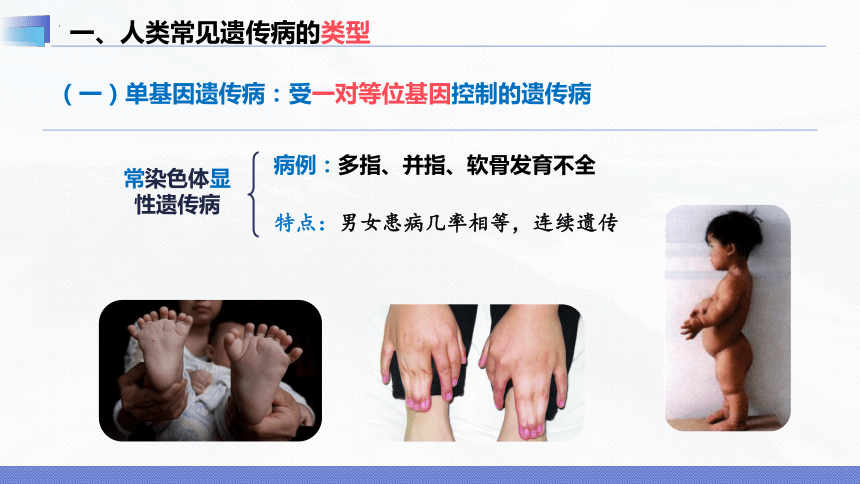 一、人类常见遗传病的类型

（一）单基因遗传病：受一对等位基因控制的遗传病

常染色体显性遗传病

病例：多指、并指、软骨发育不全

特点：男女患病几率相等，连续遗传